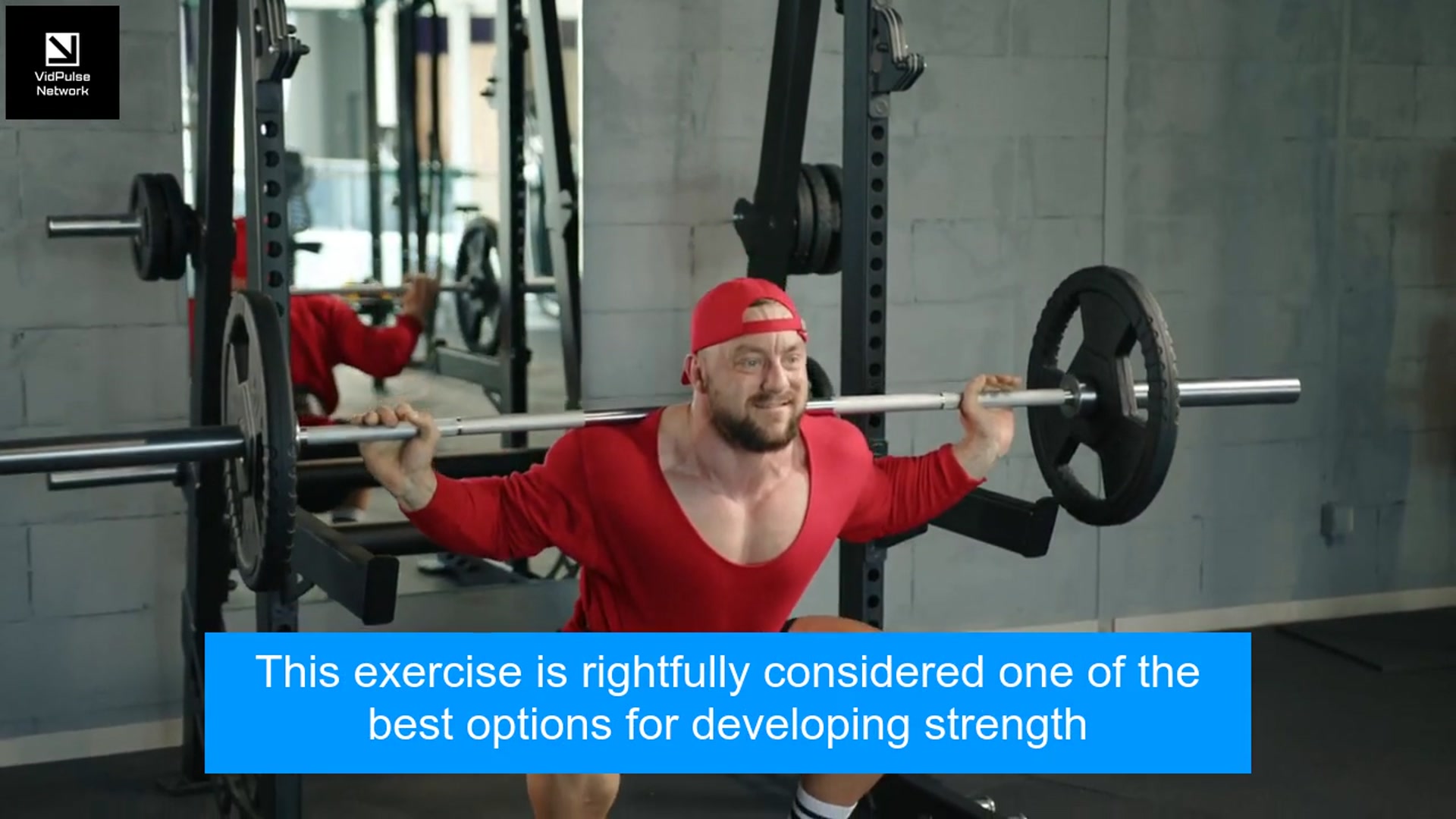 VidPulse Network

This exercise is rightfully considered one of the best options for developing strength